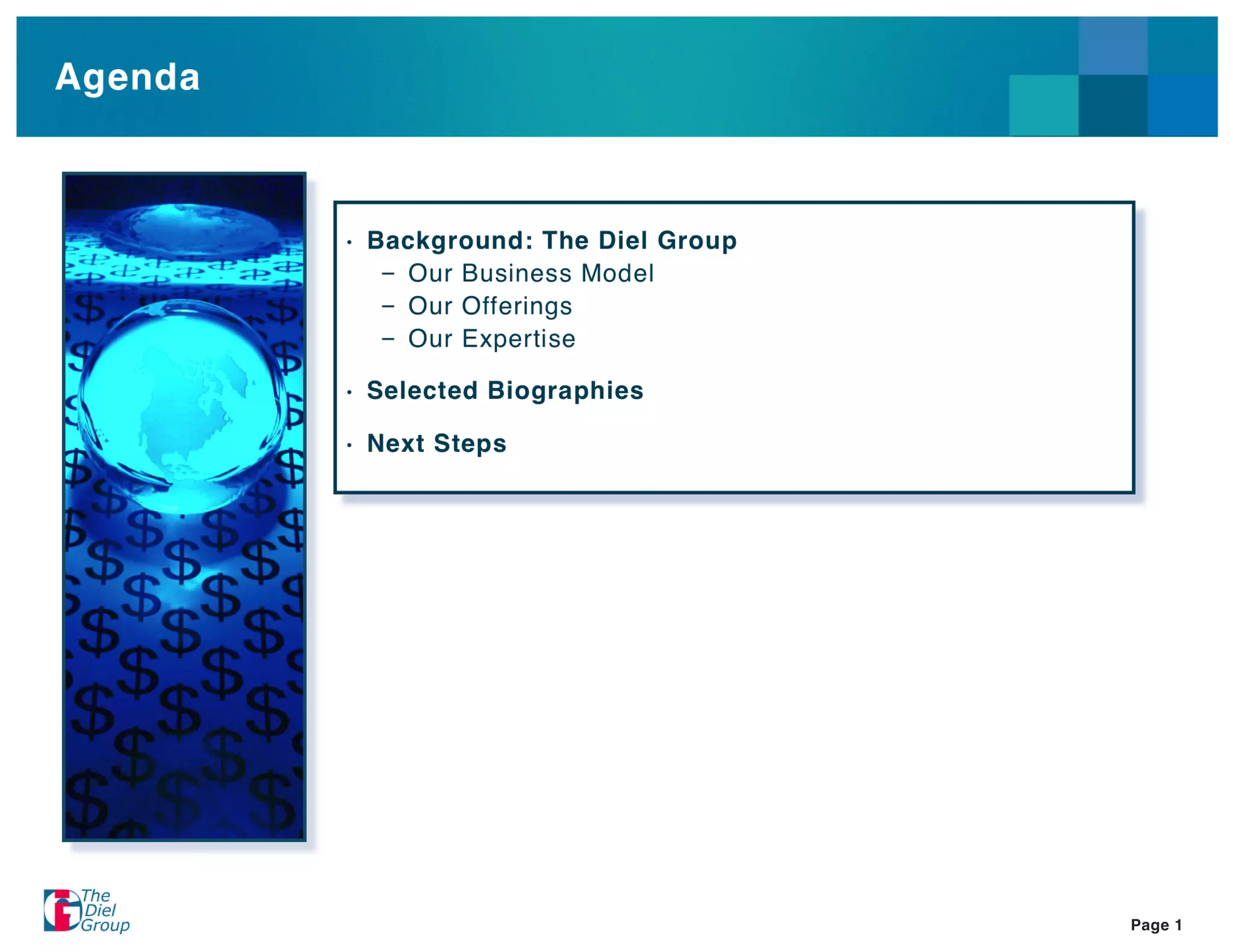 Agenda

• Background: The Diel Group
  – Our Business Model
  – Our Offerings
  – Our Expertise

• Selected Biographies

• Next Steps

The Diel Group

Page 1